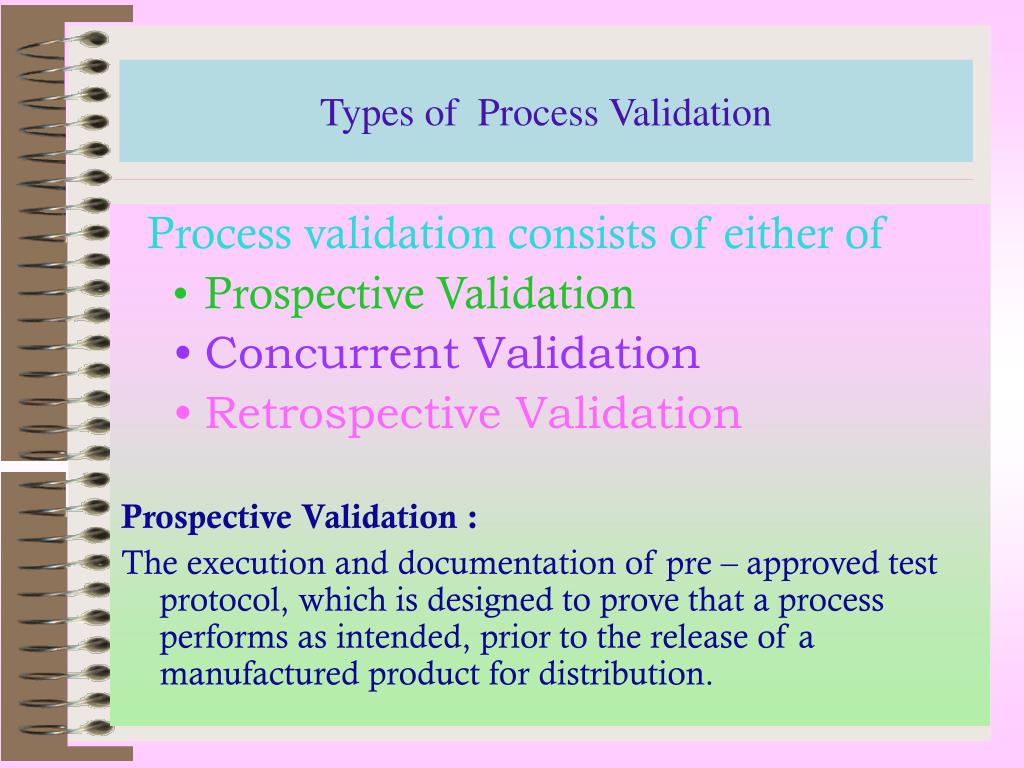 Types of Process Validation

Process validation consists of either of

• Prospective Validation
• Concurrent Validation
• Retrospective Validation

Prospective Validation :

The execution and documentation of pre – approved test protocol, which is designed to prove that a process performs as intended, prior to the release of a manufactured product for distribution.